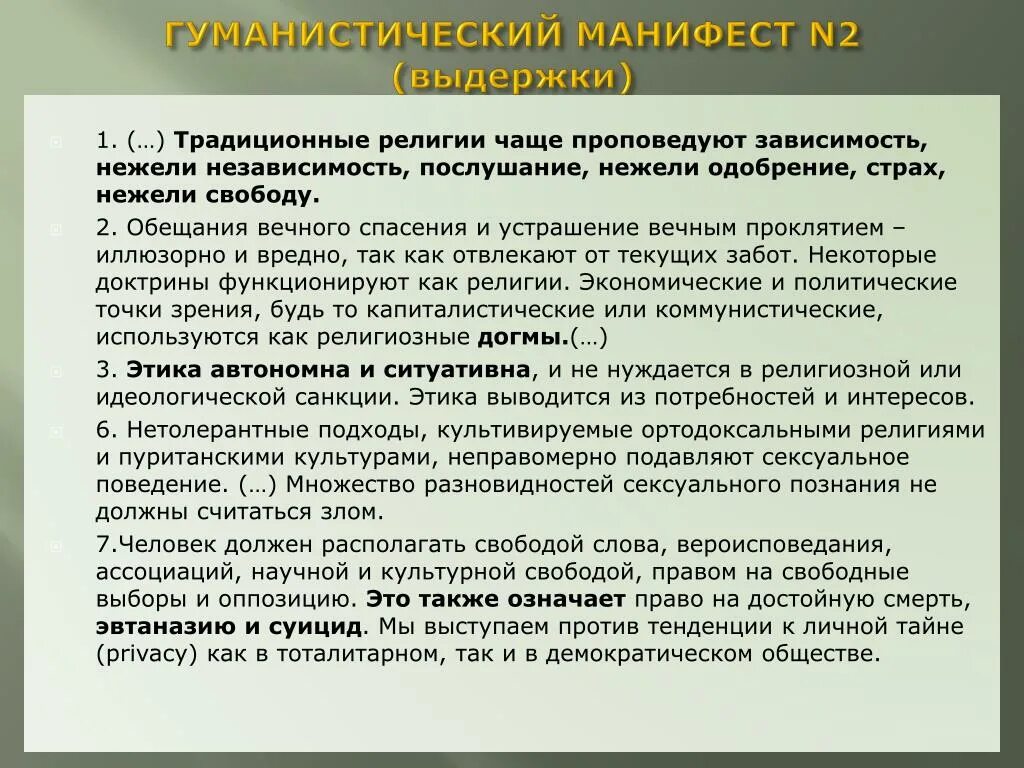 ГУМАНИСТИЧЕСКИЙ МАНИФЕСТ N2 (выдержки)

1. (…) Традиционные религии чаще проповедуют зависимость, нежели независимость, послушание, нежели одобрение, страх, нежели свободу.

2. Обещания вечного спасения и устрашение вечным проклятием – иллюзорно и вредно, так как отвлекают от текущих забот. Некоторые доктрины функционируют как религии. Экономические и политические точки зрения, будь то капиталистические или коммунистические, используются как религиозные догмы.(…)

3. Этика автономна и ситуативна, и не нуждается в религиозной или идеологической санкции. Этика выводится из потребностей и интересов.

6. Нетолерантные подходы, культивируемые ортодоксальными религиями и пуританскими культурами, неправомерно подавляют сексуальное поведение. (…) Множество разновидностей сексуального познания не должны считаться злом.

7.Человек должен располагать свободой слова, вероисповедания, ассоциаций, научной и культурной свободой, правом на свободные выборы и оппозицию. Это также означает право на достойную смерть, эвтаназию и суицид. Мы выступаем против тенденции к личной тайне (privacy) как в тоталитарном, так и в демократическом обществе.